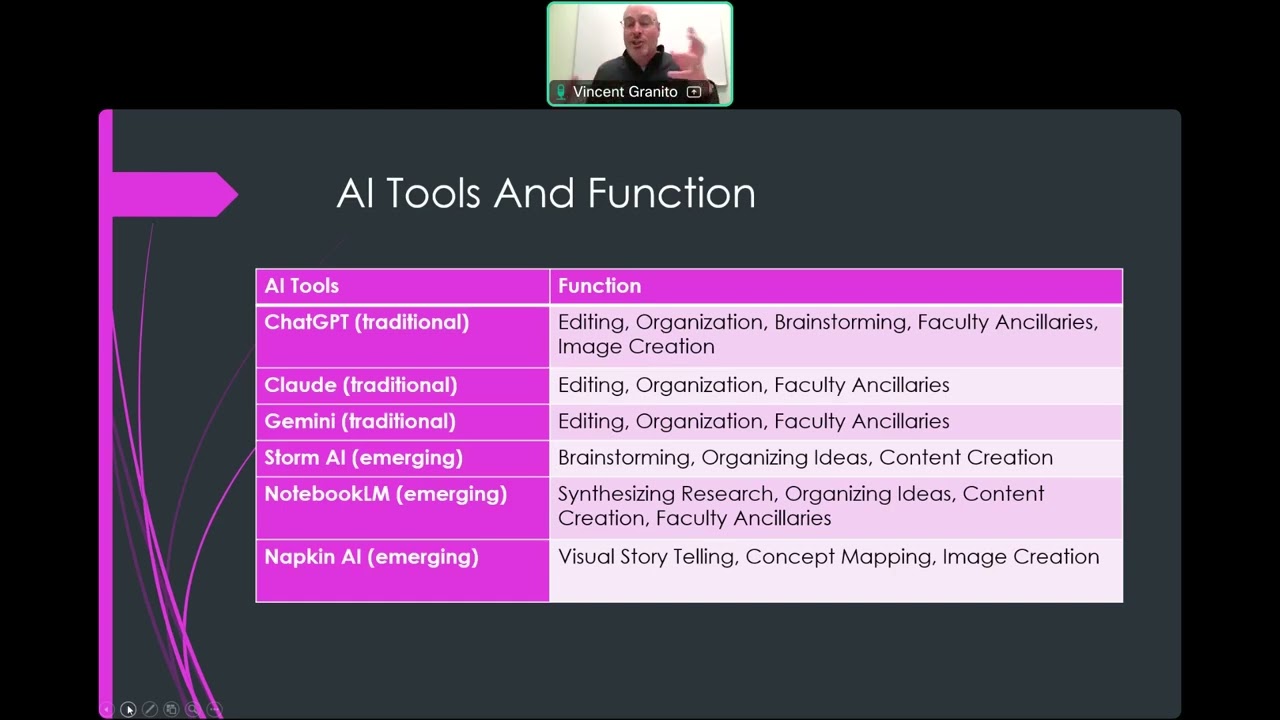 Vincent Granito

AI Tools And Function

| AI Tools | Function |
|---|---|
| ChatGPT (traditional) | Editing, Organization, Brainstorming, Faculty Ancillaries, Image Creation |
| Claude (traditional) | Editing, Organization, Faculty Ancillaries |
| Gemini (traditional) | Editing, Organization, Faculty Ancillaries |
| Storm AI (emerging) | Brainstorming, Organizing Ideas, Content Creation |
| NotebookLM (emerging) | Synthesizing Research, Organizing Ideas, Content Creation, Faculty Ancillaries |
| Napkin AI (emerging) | Visual Story Telling, Concept Mapping, Image Creation |